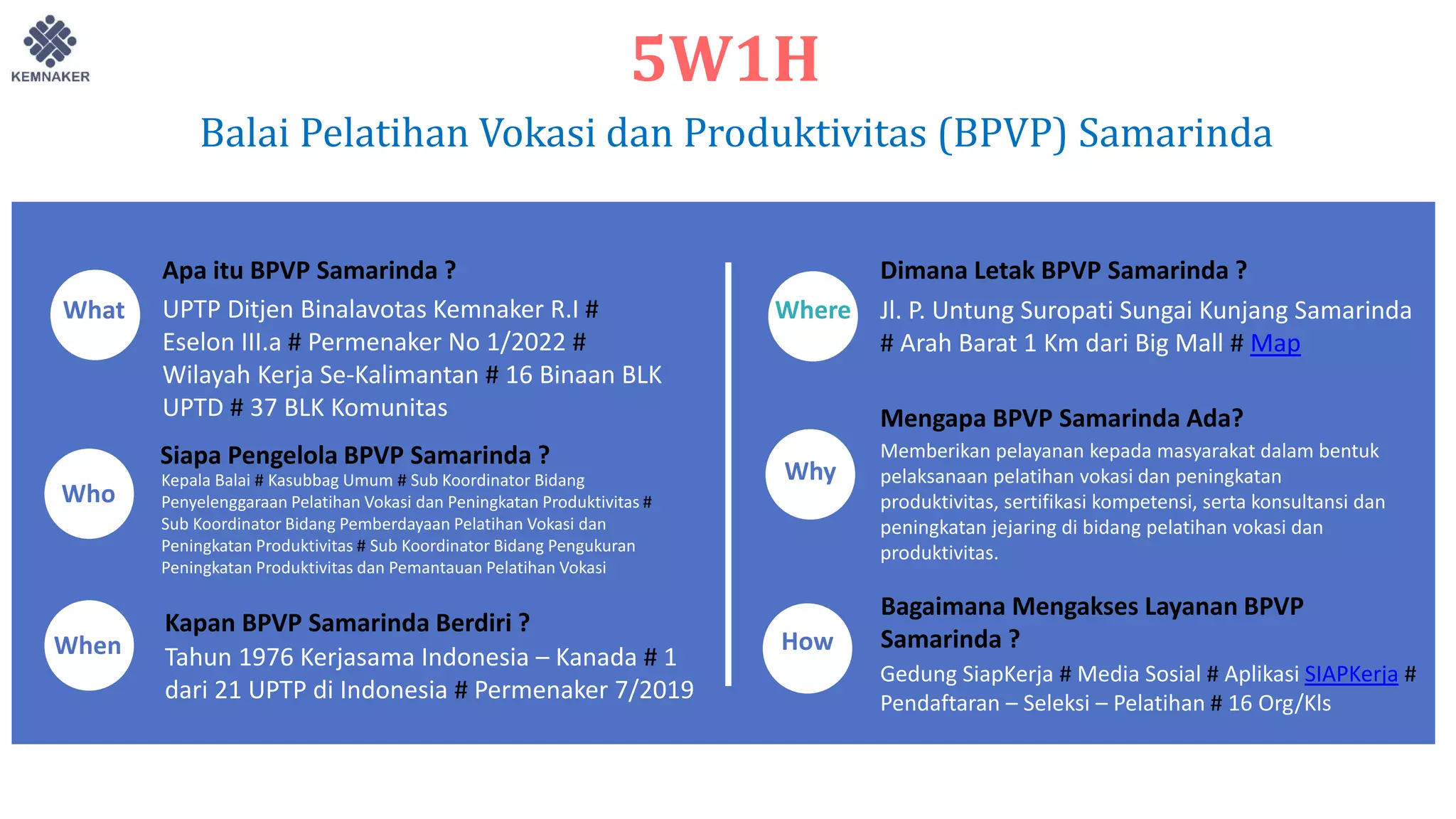 KEMNAKER

5W1H

Balai Pelatihan Vokasi dan Produktivitas (BPVP) Samarinda

What

Apa itu BPVP Samarinda ?

UPTP Ditjen Binalavotas Kemnaker R.I # Eselon III.a # Permenaker No 1/2022 # Wilayah Kerja Se-Kalimantan # 16 Binaan BLK UPTD # 37 BLK Komunitas

Who

Siapa Pengelola BPVP Samarinda ?

Kepala Balai # Kasubbag Umum # Sub Koordinator Bidang Penyelenggaraan Pelatihan Vokasi dan Peningkatan Produktivitas # Sub Koordinator Bidang Pemberdayaan Pelatihan Vokasi dan Peningkatan Produktivitas # Sub Koordinator Bidang Pengukuran Peningkatan Produktivitas dan Pemantauan Pelatihan Vokasi

When

Kapan BPVP Samarinda Berdiri ?

Tahun 1976 Kerjasama Indonesia – Kanada # 1 dari 21 UPTP di Indonesia # Permenaker 7/2019

Where

Dimana Letak BPVP Samarinda ?

Jl. P. Untung Suropati Sungai Kunjang Samarinda # Arah Barat 1 Km dari Big Mall # Map

Why

Mengapa BPVP Samarinda Ada?

Memberikan pelayanan kepada masyarakat dalam bentuk pelaksanaan pelatihan vokasi dan peningkatan produktivitas, sertifikasi kompetensi, serta konsultansi dan peningkatan jejaring di bidang pelatihan vokasi dan produktivitas.

How

Bagaimana Mengakses Layanan BPVP Samarinda ?

Gedung SiapKerja # Media Sosial # Aplikasi SIAPKerja # Pendaftaran – Seleksi – Pelatihan # 16 Org/Kls